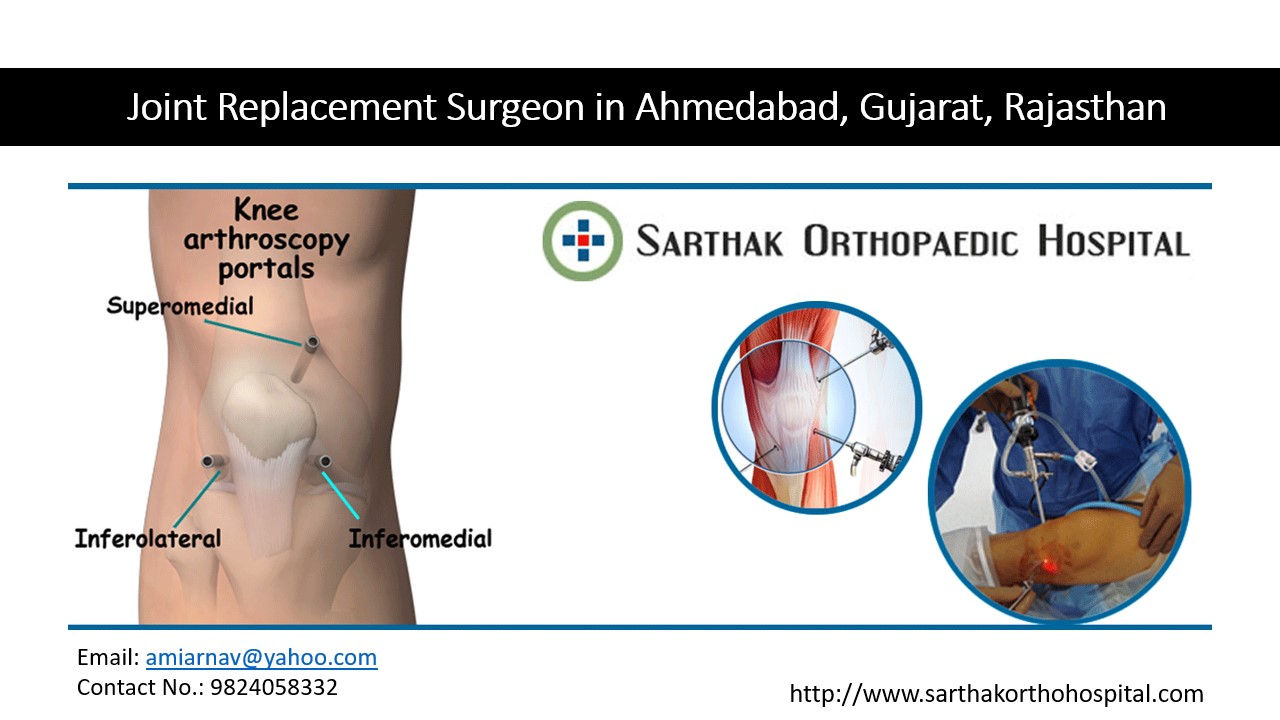 Joint Replacement Surgeon in Ahmedabad, Gujarat, Rajasthan

Knee arthroscopy portals

Superomedial

Inferolateral

Inferomedial

SARTHAK ORTHOPAEDIC HOSPITAL

Email: amiarnav@yahoo.com
Contact No.: 9824058332

http://www.sarthakorthohospital.com